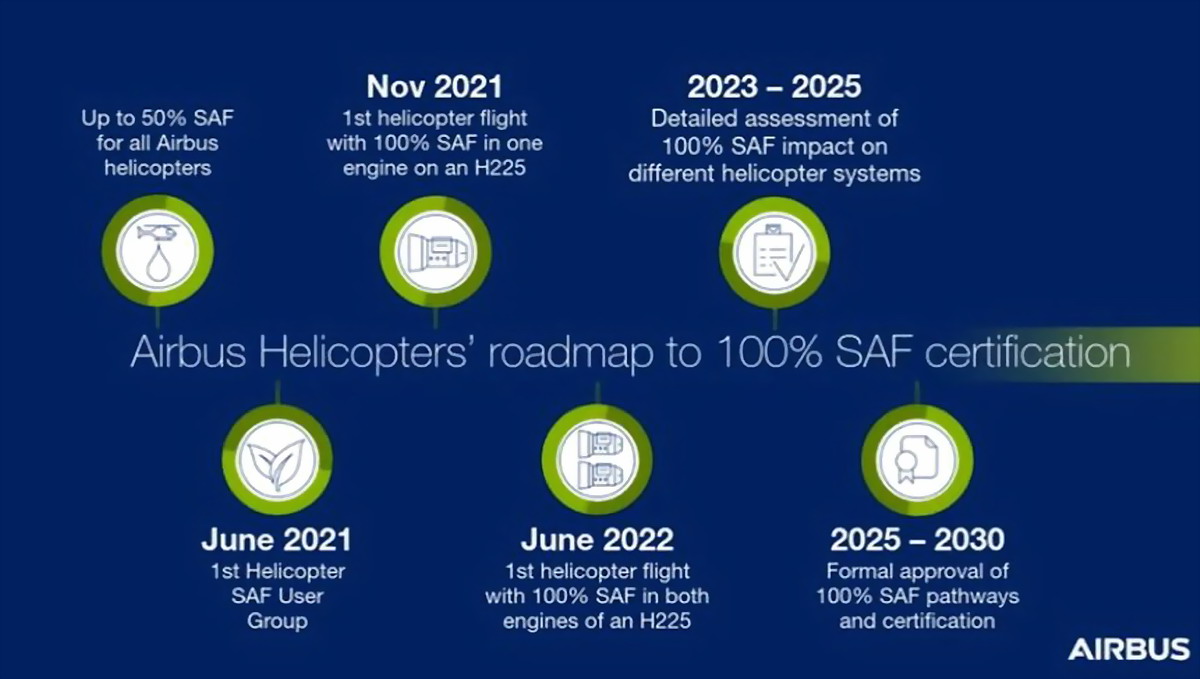 Up to 50% SAF for all Airbus helicopters

Nov 2021
1st helicopter flight with 100% SAF in one engine on an H225

2023 – 2025
Detailed assessment of 100% SAF impact on different helicopter systems

Airbus Helicopters' roadmap to 100% SAF certification

June 2021
1st Helicopter SAF User Group

June 2022
1st helicopter flight with 100% SAF in both engines of an H225

2025 – 2030
Formal approval of 100% SAF pathways and certification

AIRBUS